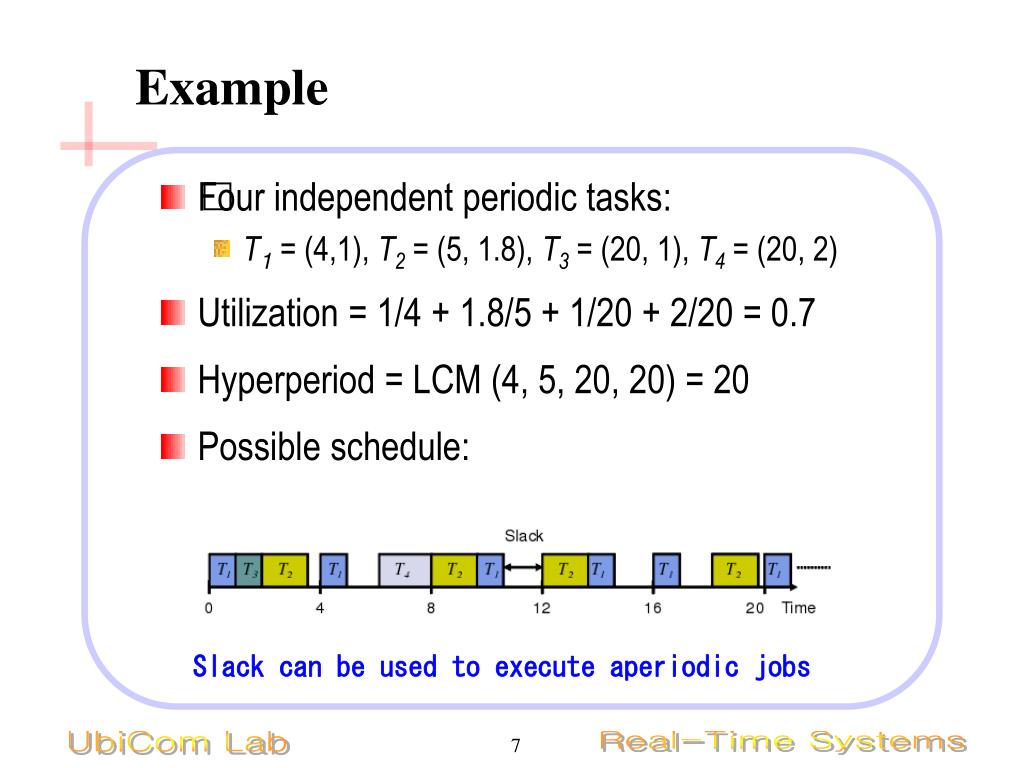 Example

Four independent periodic tasks:

$T_1$ = (4,1), $T_2$ = (5, 1.8), $T_3$ = (20, 1), $T_4$ = (20, 2)

Utilization = 1/4 + 1.8/5 + 1/20 + 2/20 = 0.7

Hyperperiod = LCM (4, 5, 20, 20) = 20

Possible schedule:

Slack

$T_1$ $T_3$ $T_2$ $T_1$ $T_4$ $T_2$ $T_1$ $T_2$ $T_1$ $T_1$ $T_2$ $T_1$

0 4 8 12 16 20 Time

Slack can be used to execute aperiodic jobs

UbiCom Lab 7 Real-Time Systems